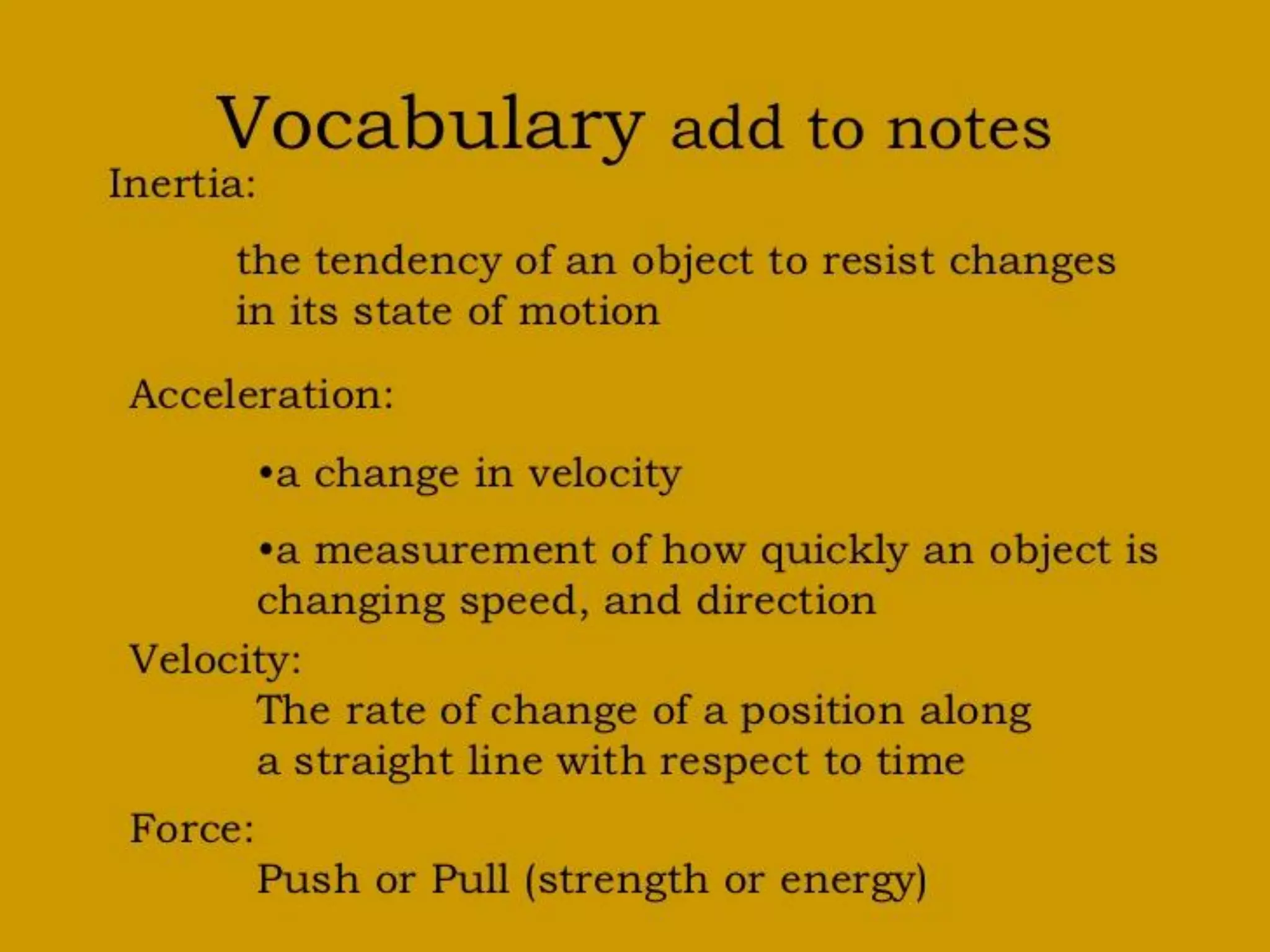 Vocabulary add to notes

Inertia:

the tendency of an object to resist changes in its state of motion

Acceleration:

•a change in velocity

•a measurement of how quickly an object is changing speed, and direction

Velocity:

The rate of change of a position along a straight line with respect to time

Force:

Push or Pull (strength or energy)